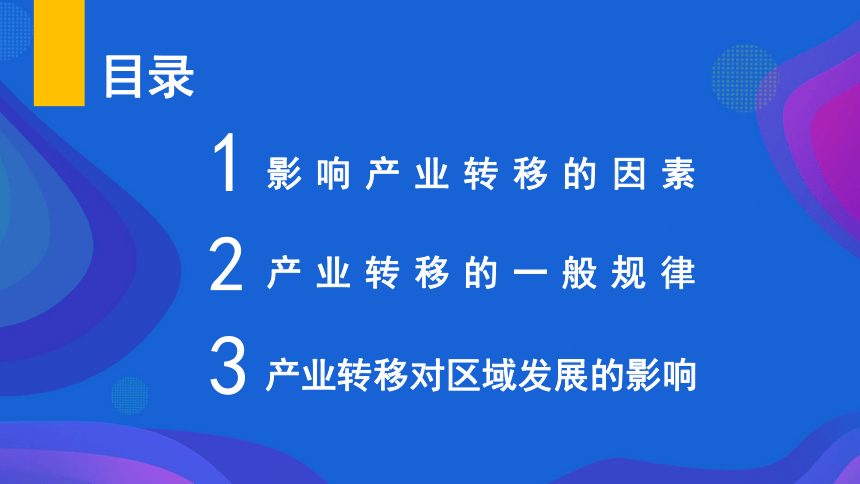 目录

1 影响产业转移的因素

2 产业转移的一般规律

3 产业转移对区域发展的影响